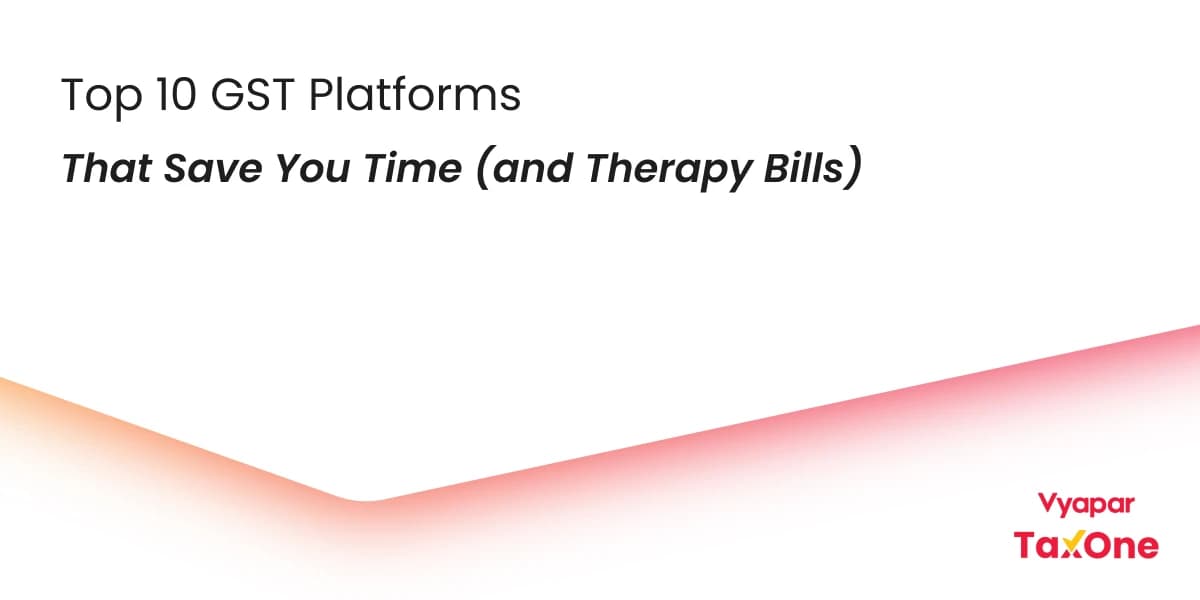 Top 10 GST Platforms

That Save You Time (and Therapy Bills)

Vyapar
TaxOne